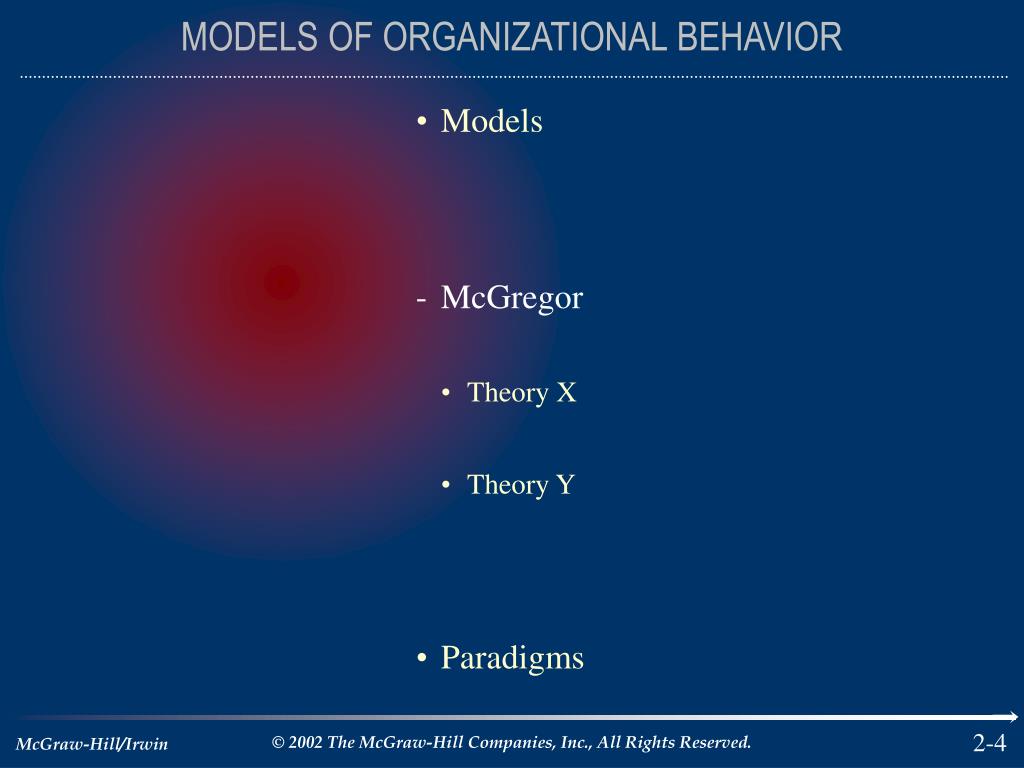 MODELS OF ORGANIZATIONAL BEHAVIOR

• Models

- McGregor

• Theory X

• Theory Y

• Paradigms

McGraw-Hill/Irwin

© 2002 The McGraw-Hill Companies, Inc., All Rights Reserved.

2-4